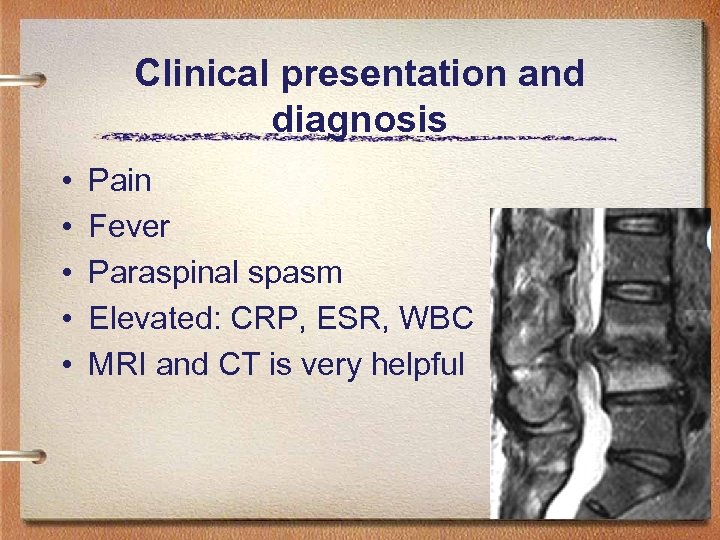 Clinical presentation and diagnosis

• Pain
• Fever
• Paraspinal spasm
• Elevated: CRP, ESR, WBC
• MRI and CT is very helpful